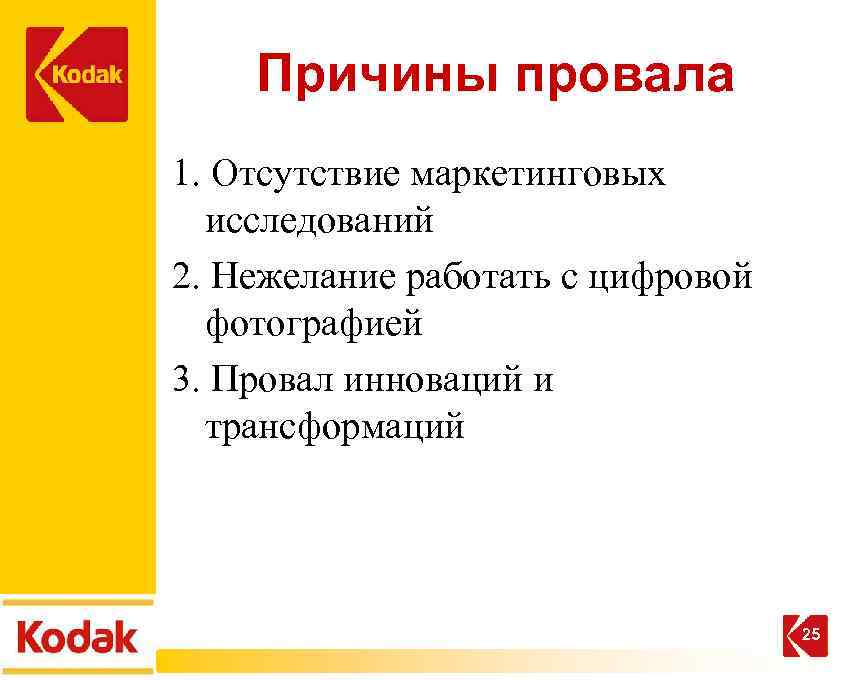 Kodak

Причины провала

1. Отсутствие маркетинговых исследований
2. Нежелание работать с цифровой фотографией
3. Провал инноваций и трансформаций

Kodak

25